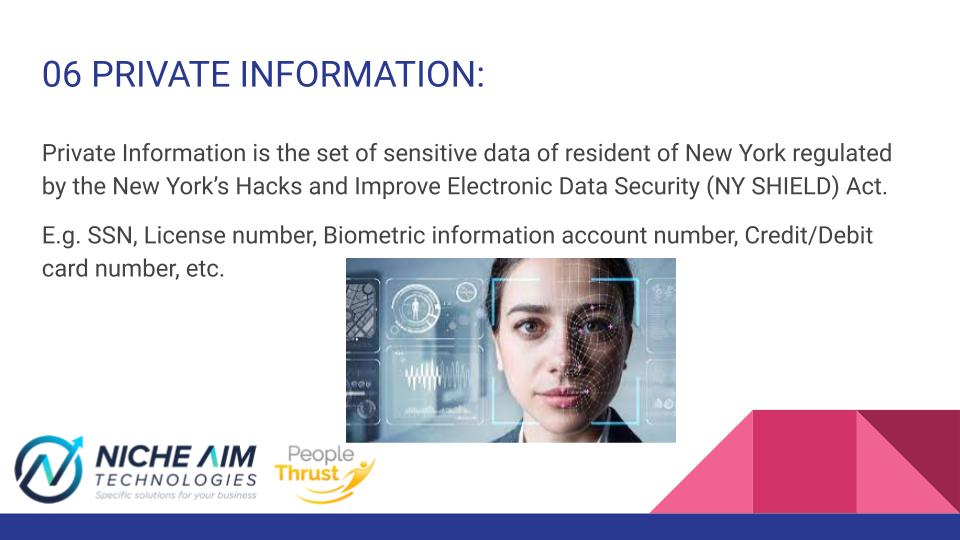 06 PRIVATE INFORMATION:

Private Information is the set of sensitive data of resident of New York regulated by the New York's Hacks and Improve Electronic Data Security (NY SHIELD) Act.

E.g. SSN, License number, Biometric information account number, Credit/Debit card number, etc.

NICHE AIM TECHNOLOGIES
Specific solutions for your business

People Thrust